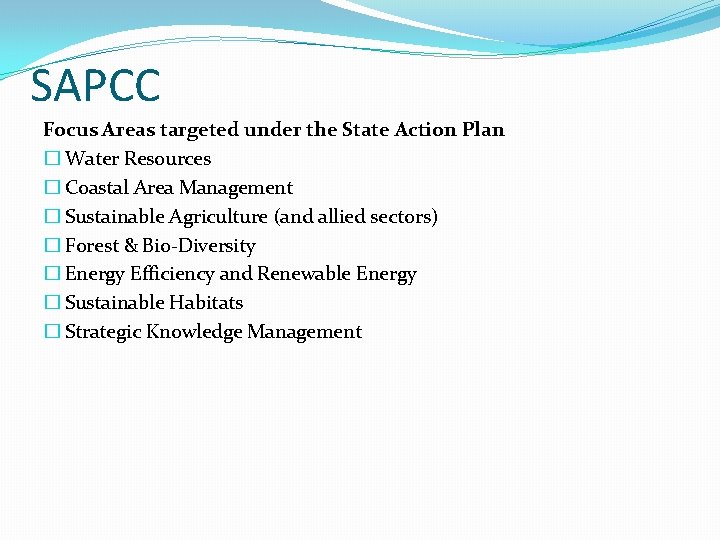 SAPCC

Focus Areas targeted under the State Action Plan

☐ Water Resources
☐ Coastal Area Management
☐ Sustainable Agriculture (and allied sectors)
☐ Forest & Bio-Diversity
☐ Energy Efficiency and Renewable Energy
☐ Sustainable Habitats
☐ Strategic Knowledge Management